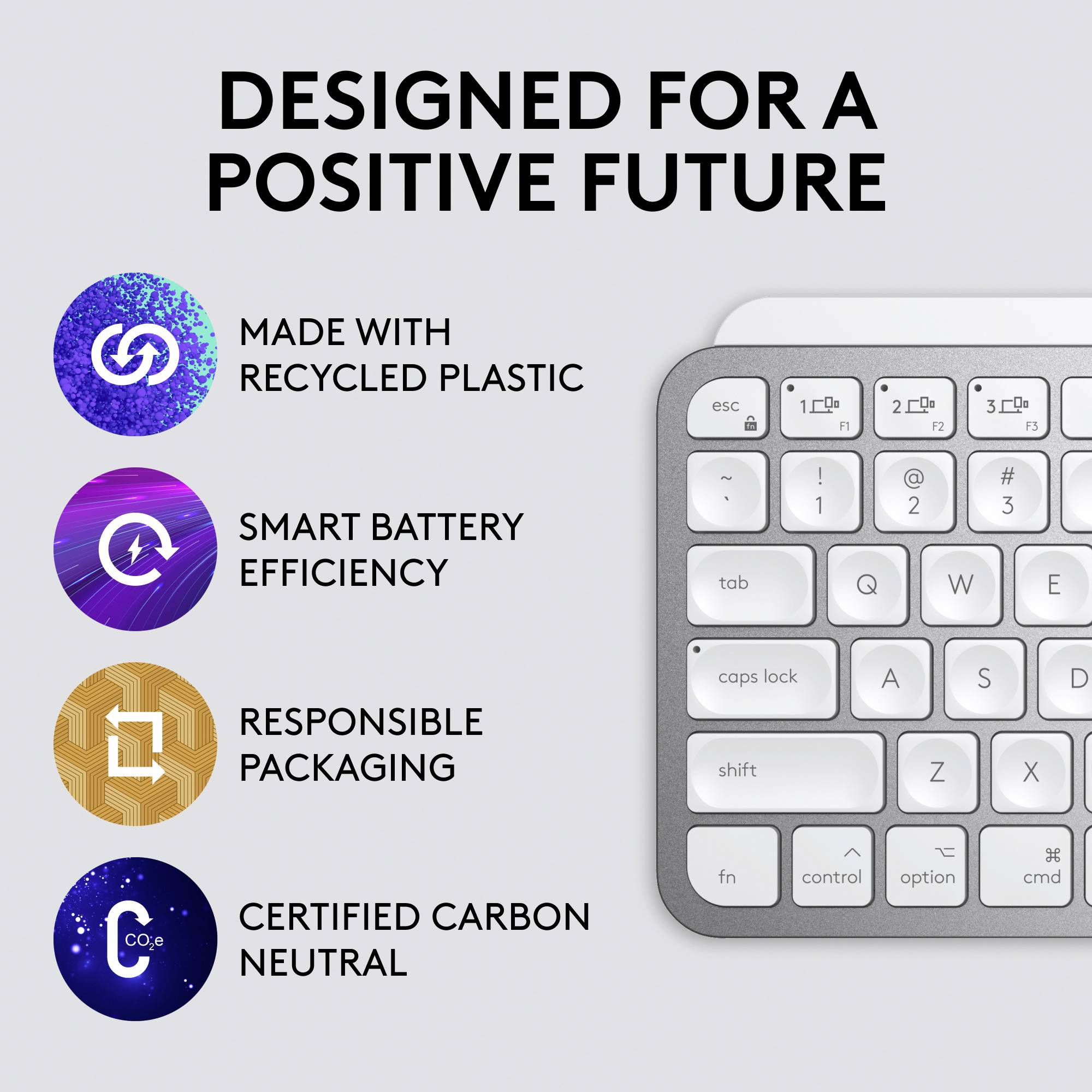 DESIGNED FOR A POSITIVE FUTURE

MADE WITH RECYCLED PLASTIC

SMART BATTERY EFFICIENCY

RESPONSIBLE PACKAGING

$CO_2e$

CERTIFIED CARBON NEUTRAL

esc
fn
1
F1
2
F2
3
F3
~
`
!
1
@
2
#
3
tab
Q
W
E
caps lock
A
S
D
shift
Z
X
fn
control
option
cmd